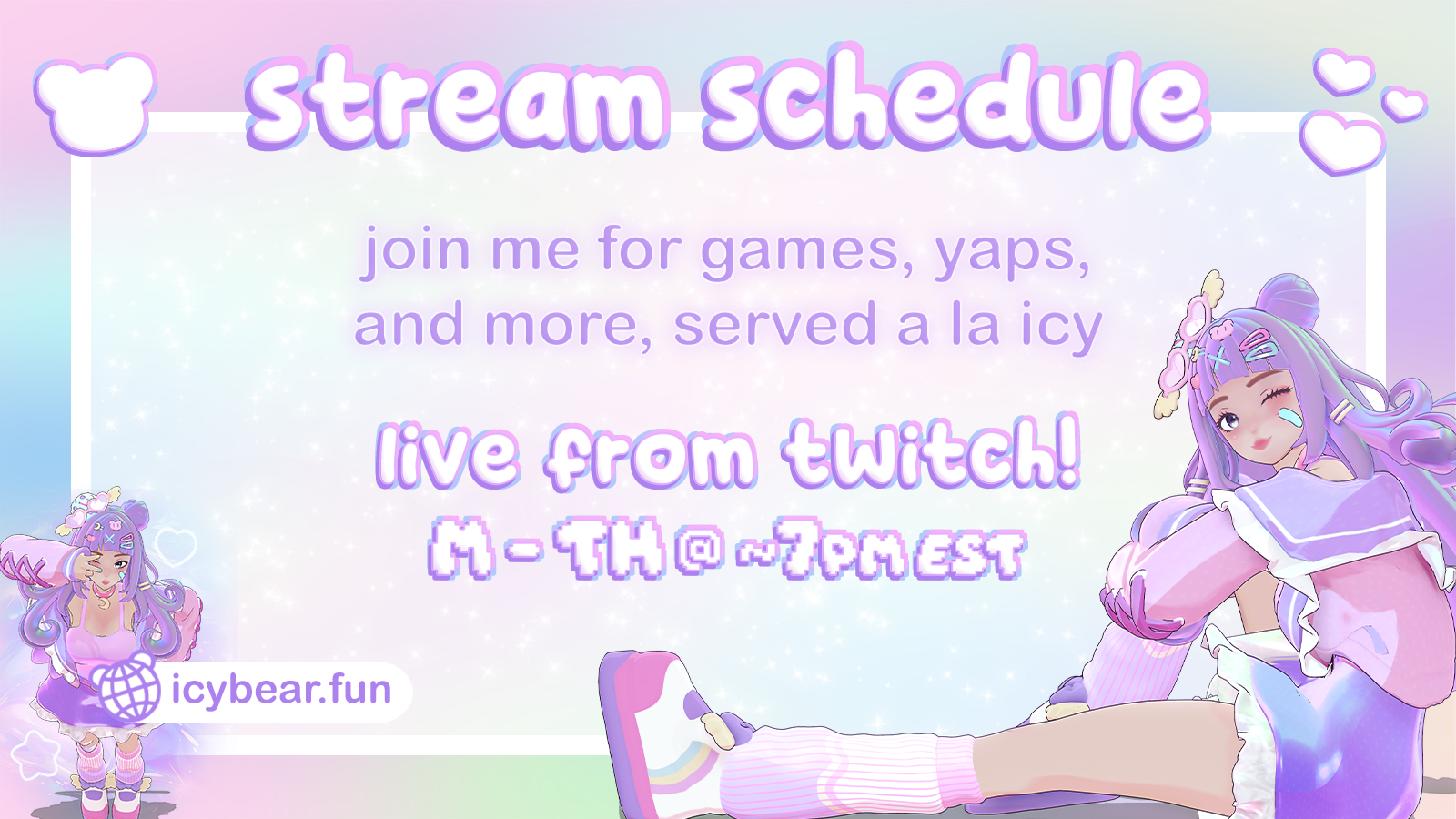 stream schedule

join me for games, yaps, and more, served a la icy

live from twitch!
M - TH @ ~7PM EST

icybear.fun